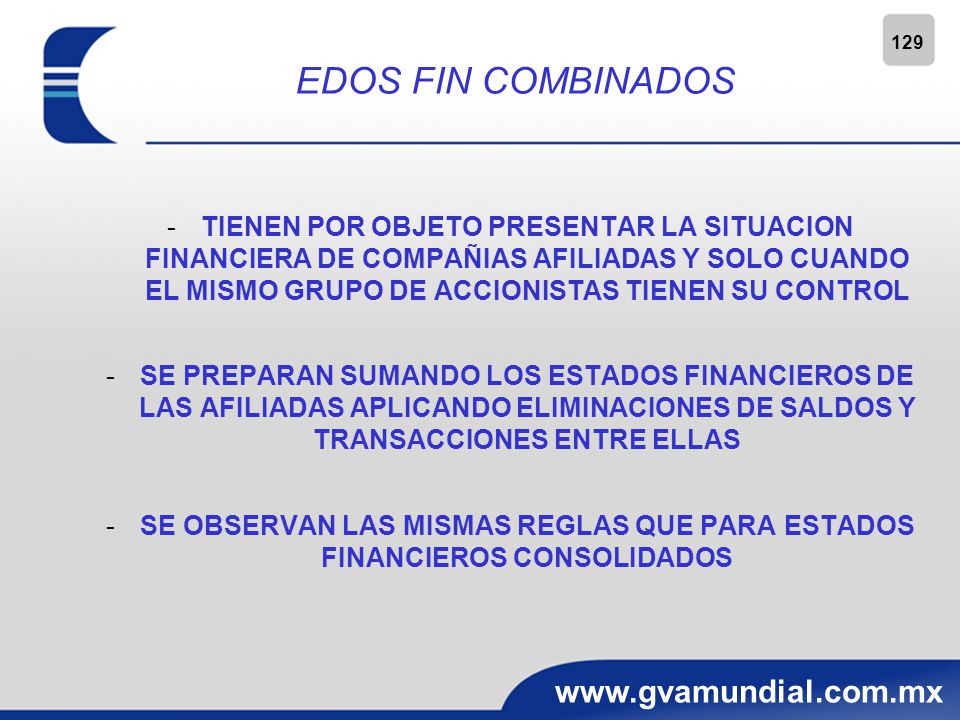 129

EDOS FIN COMBINADOS

- TIENEN POR OBJETO PRESENTAR LA SITUACION FINANCIERA DE COMPAÑIAS AFILIADAS Y SOLO CUANDO EL MISMO GRUPO DE ACCIONISTAS TIENEN SU CONTROL

- SE PREPARAN SUMANDO LOS ESTADOS FINANCIEROS DE LAS AFILIADAS APLICANDO ELIMINACIONES DE SALDOS Y TRANSACCIONES ENTRE ELLAS

- SE OBSERVAN LAS MISMAS REGLAS QUE PARA ESTADOS FINANCIEROS CONSOLIDADOS

www.gvamundial.com.mx